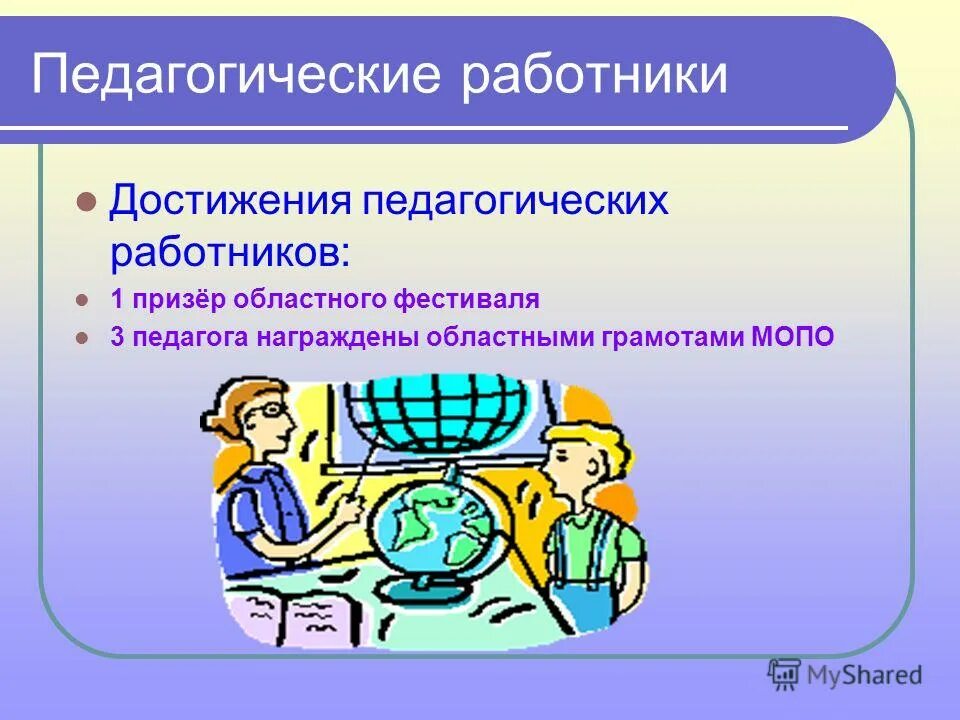 Педагогические работники

Достижения педагогических работников:

1 призёр областного фестиваля

3 педагога награждены областными грамотами МОПО

MyShared